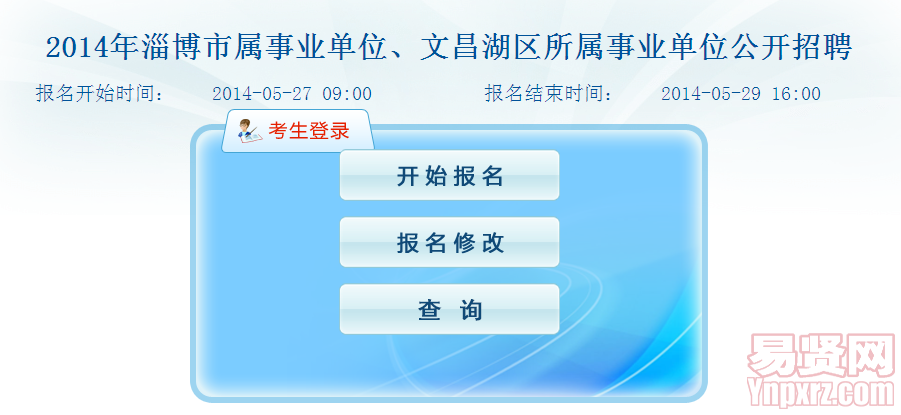 2014年淄博市属事业单位、文昌湖区所属事业单位公开招聘

报名开始时间： 2014-05-27 09:00 报名结束时间： 2014-05-29 16:00

考生登录

开始报名

报名修改

查 询

易贤网
Ynpxrz.com